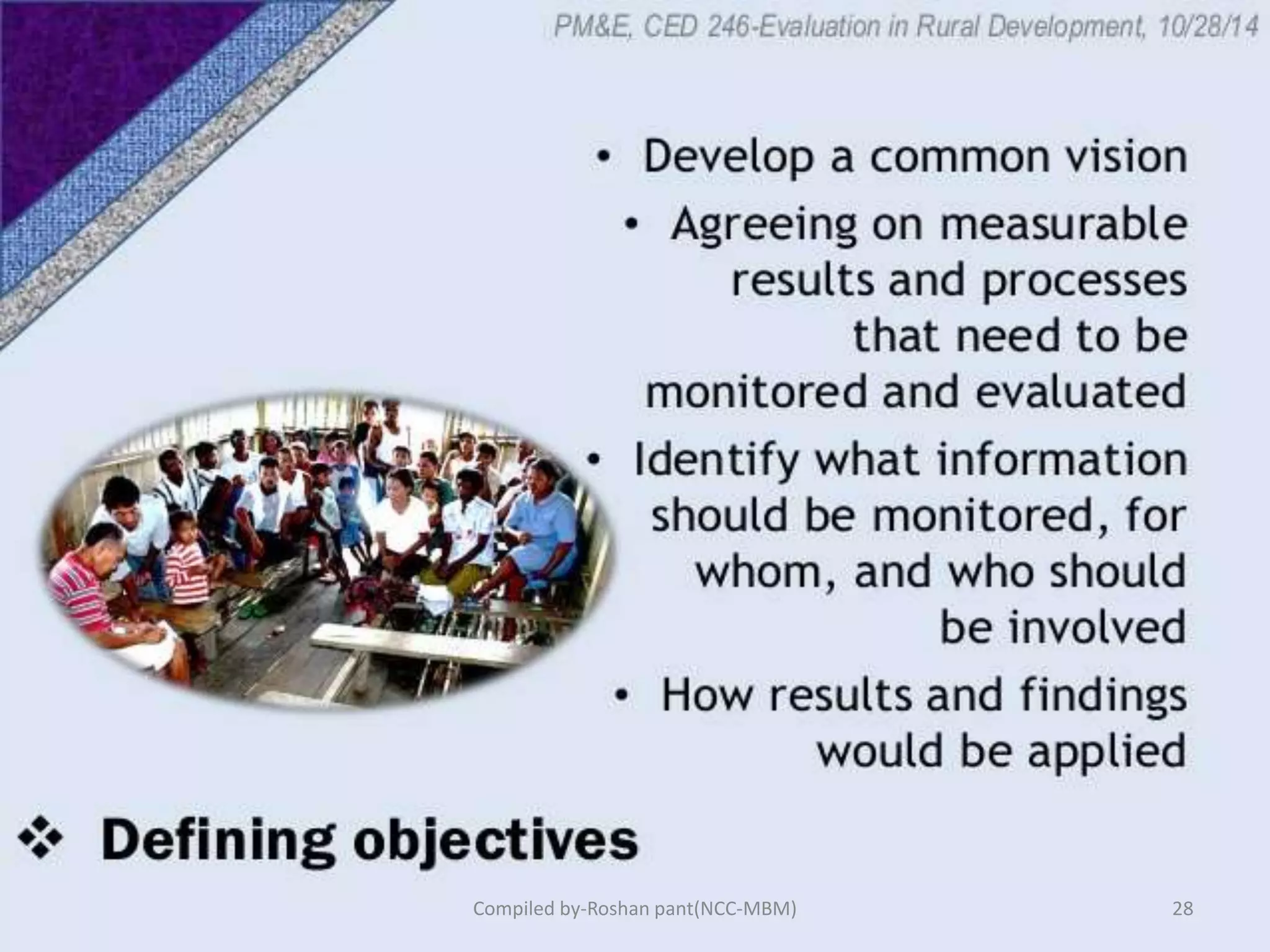 PM&E, CED 246-Evaluation in Rural Development, 10/28/14

• Develop a common vision
• Agreeing on measurable results and processes that need to be monitored and evaluated
• Identify what information should be monitored, for whom, and who should be involved
• How results and findings would be applied

❖ Defining objectives

Compiled by-Roshan pant(NCC-MBM)

28